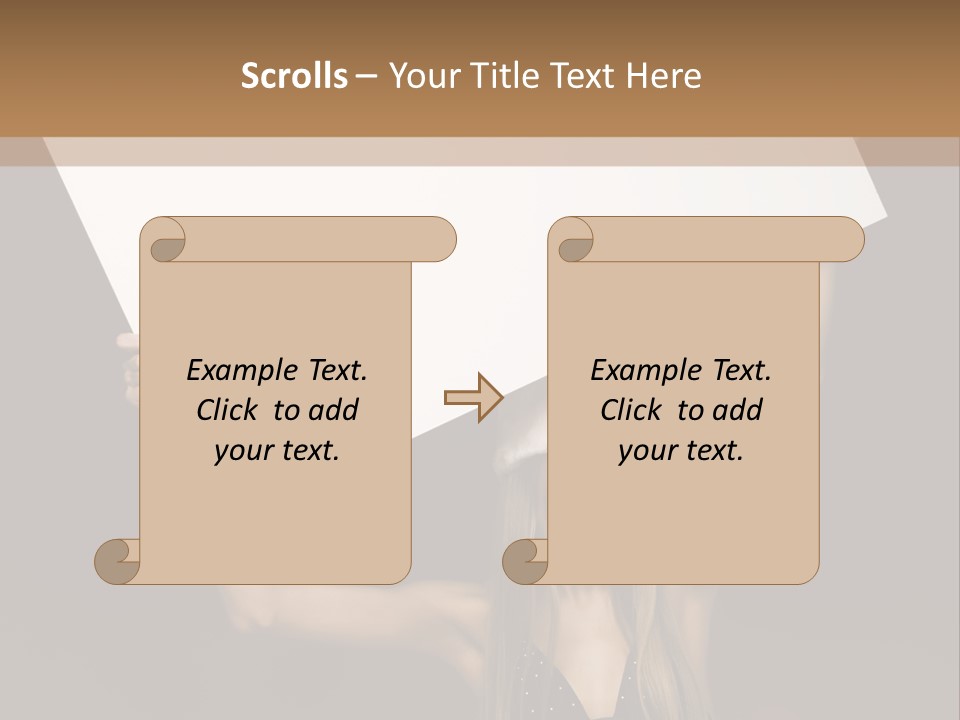 Scrolls – Your Title Text Here

Example Text. Click to add your text.

Example Text. Click to add your text.